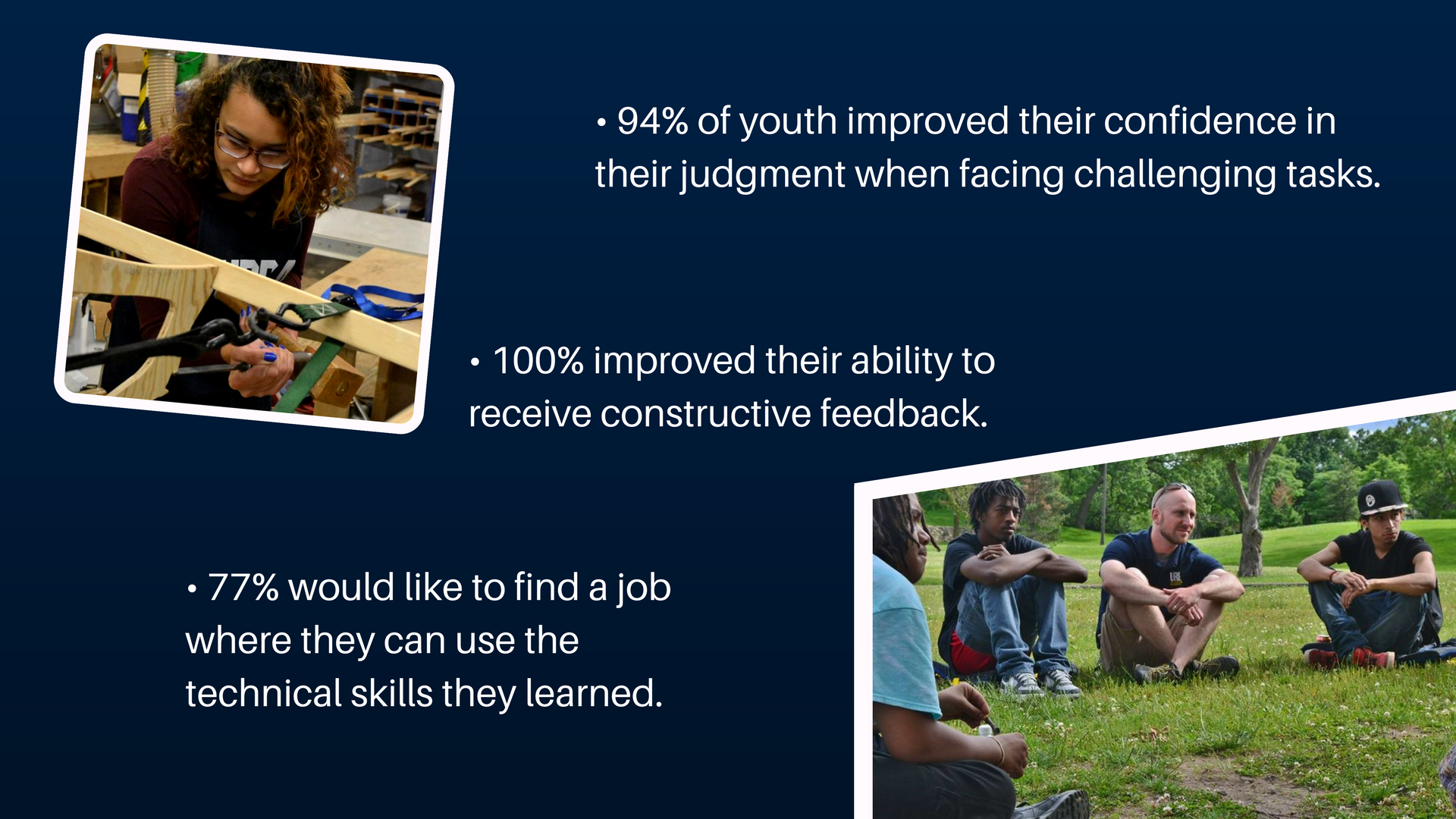 • 94% of youth improved their confidence in their judgment when facing challenging tasks.

• 100% improved their ability to receive constructive feedback.

• 77% would like to find a job where they can use the technical skills they learned.